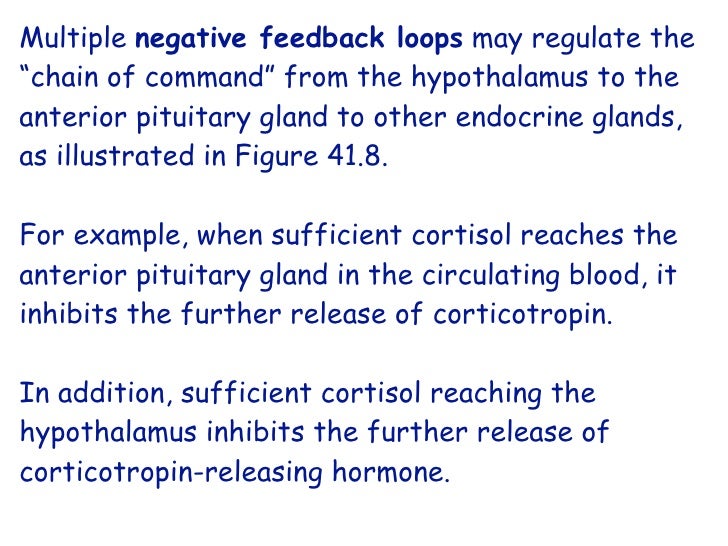 Multiple negative feedback loops may regulate the “chain of command” from the hypothalamus to the anterior pituitary gland to other endocrine glands, as illustrated in Figure 41.8.

For example, when sufficient cortisol reaches the anterior pituitary gland in the circulating blood, it inhibits the further release of corticotropin.

In addition, sufficient cortisol reaching the hypothalamus inhibits the further release of corticotropin-releasing hormone.